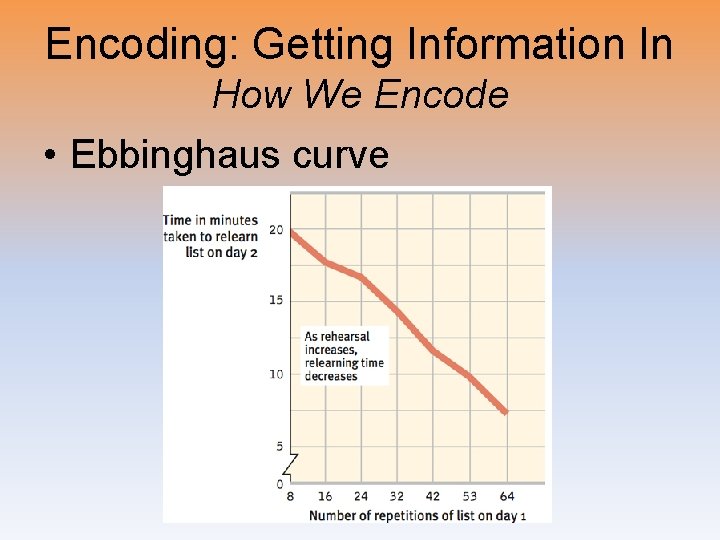 Encoding: Getting Information In
How We Encode

• Ebbinghaus curve

Time in minutes taken to relearn list on day 2

20

15

10

5

0

As rehearsal increases, relearning time decreases

8 16 24 32 42 53 64

Number of repetitions of list on day 1